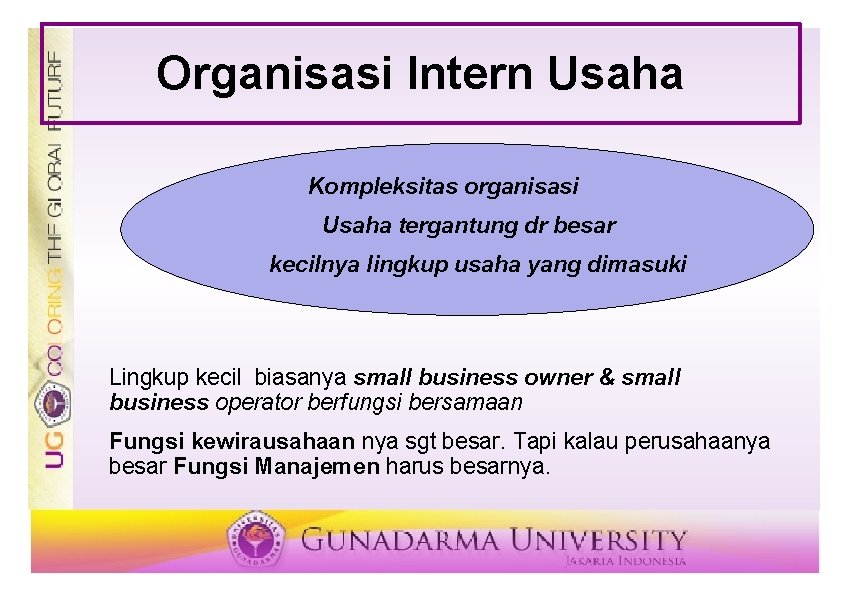 UG COLORING THE GLOBAL FUTURE

Organisasi Intern Usaha

Kompleksitas organisasi
Usaha tergantung dr besar
kecilnya lingkup usaha yang dimasuki

Lingkup kecil biasanya small business owner & small business operator berfungsi bersamaan

Fungsi kewirausahaan nya sgt besar. Tapi kalau perusahaanya besar Fungsi Manajemen harus besarnya.

GUNADARMA UNIVERSITY
JAKARTA INDONESIA